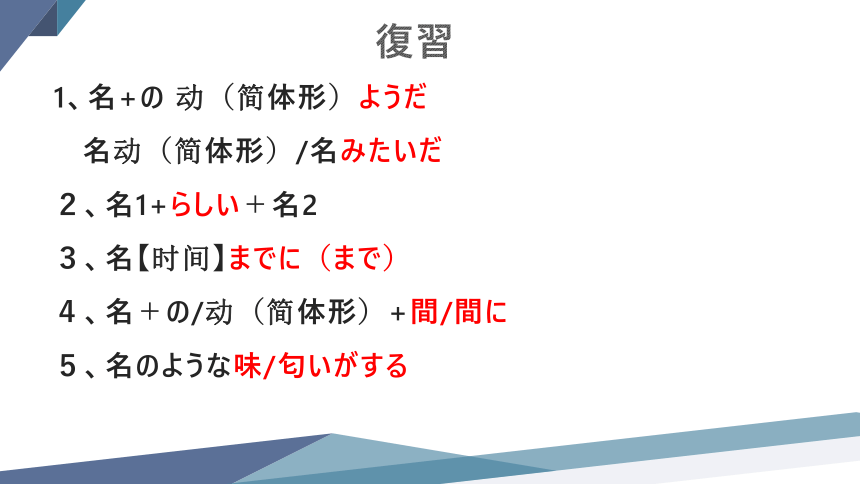 復習

1、名+の 动（简体形）ようだ

名动（简体形）/名みたいだ

２、名1+らしい＋名2

３、名【时间】までに（まで）

４、名＋の/动（简体形）＋間/間に

５、名のような味/匂いがする